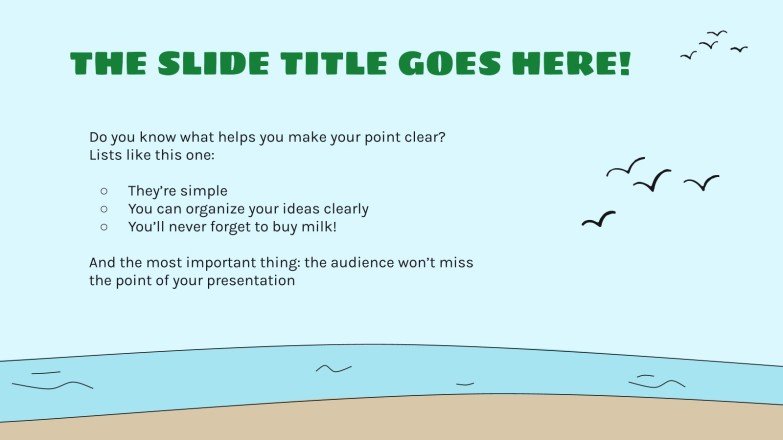 THE SLIDE TITLE GOES HERE!

Do you know what helps you make your point clear? Lists like this one:

○ They're simple
○ You can organize your ideas clearly
○ You'll never forget to buy milk!

And the most important thing: the audience won't miss the point of your presentation